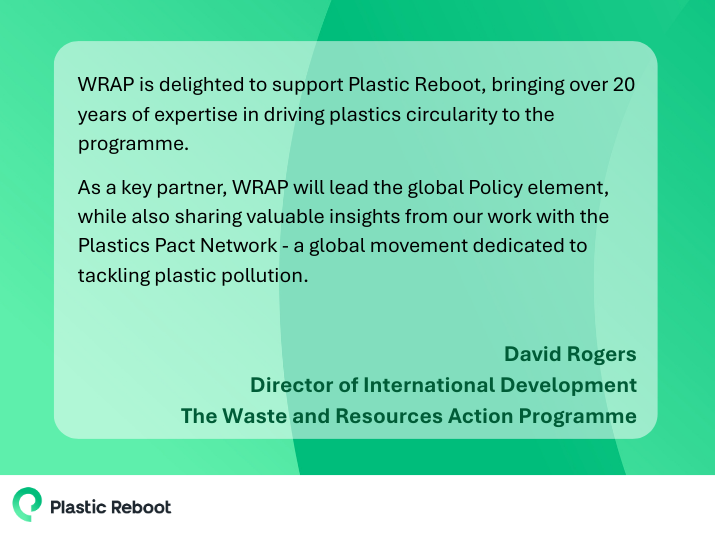 WRAP is delighted to support Plastic Reboot, bringing over 20 years of expertise in driving plastics circularity to the programme.

As a key partner, WRAP will lead the global Policy element, while also sharing valuable insights from our work with the Plastics Pact Network - a global movement dedicated to tackling plastic pollution.

David Rogers
Director of International Development
The Waste and Resources Action Programme

Plastic Reboot